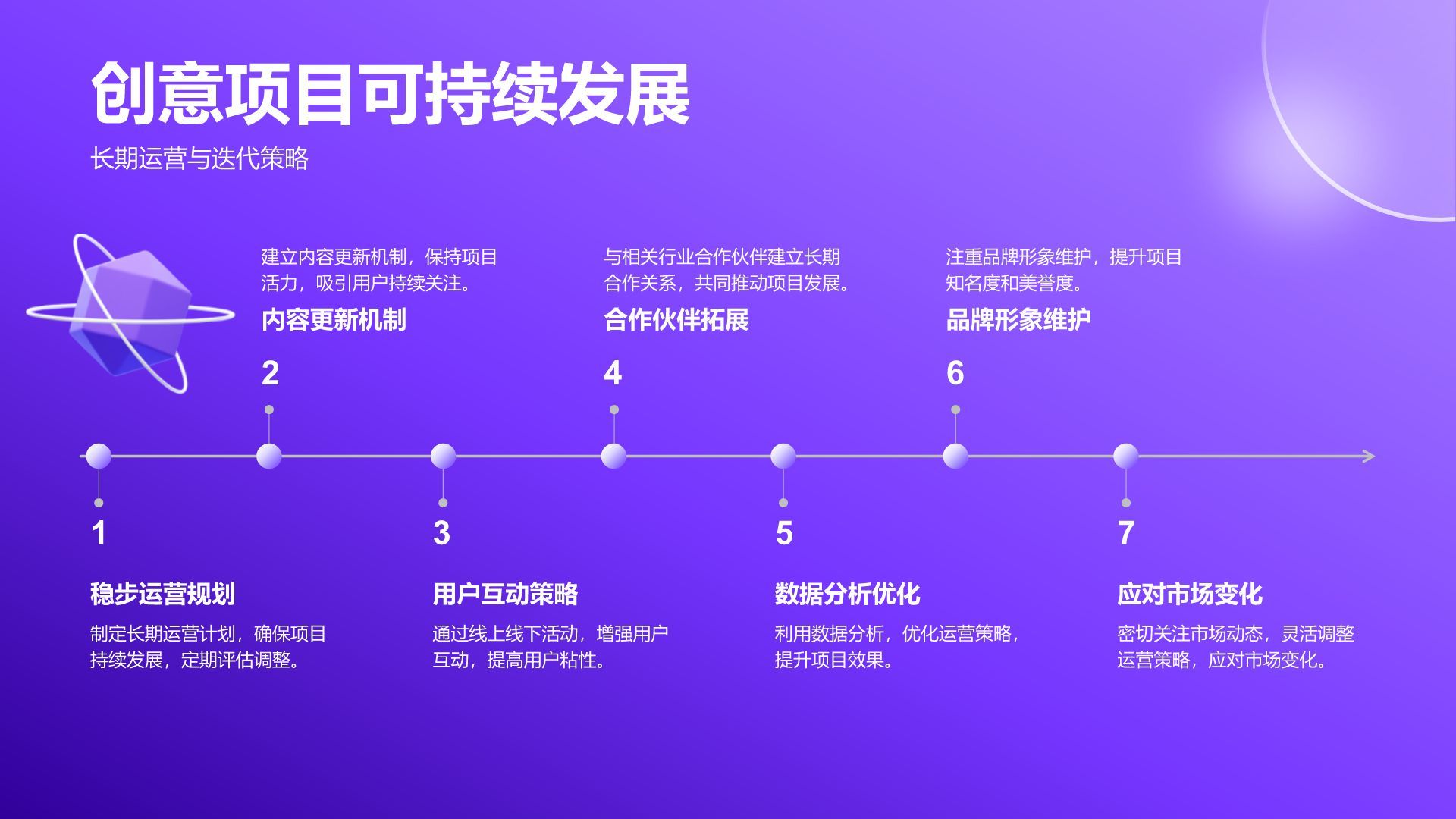 创意项目可持续发展

长期运营与迭代策略

建立内容更新机制，保持项目活力，吸引用户持续关注。

内容更新机制

2

与相关行业合作伙伴建立长期合作关系，共同推动项目发展。

合作伙伴拓展

4

注重品牌形象维护，提升项目知名度和美誉度。

品牌形象维护

6

1

稳步运营规划

制定长期运营计划，确保项目持续发展，定期评估调整。

3

用户互动策略

通过线上线下活动，增强用户互动，提高用户粘性。

5

数据分析优化

利用数据分析，优化运营策略，提升项目效果。

7

应对市场变化

密切关注市场动态，灵活调整运营策略，应对市场变化。